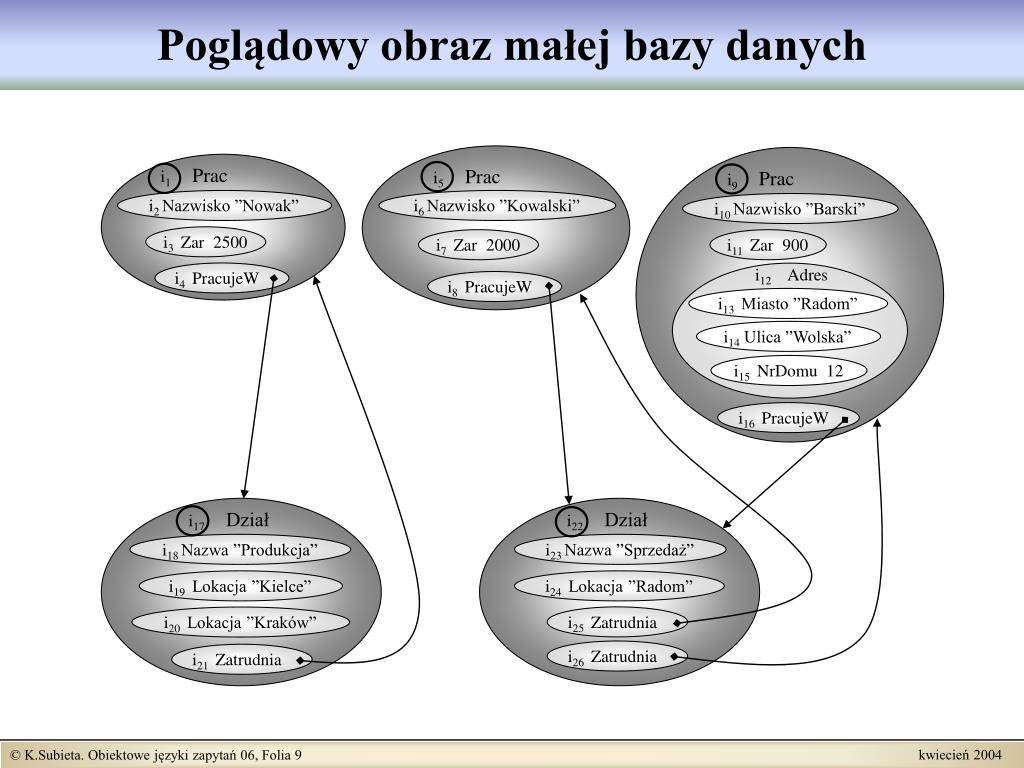 Poglądowy obraz małej bazy danych

$i_1$ Prac
$i_2$ Nazwisko ”Nowak”
$i_3$ Zar 2500
$i_4$ PracujeW

$i_5$ Prac
$i_6$ Nazwisko ”Kowalski”
$i_7$ Zar 2000
$i_8$ PracujeW

$i_9$ Prac
$i_{10}$ Nazwisko ”Barski”
$i_{11}$ Zar 900
$i_{12}$ Adres
$i_{13}$ Miasto ”Radom”
$i_{14}$ Ulica ”Wolska”
$i_{15}$ NrDomu 12
$i_{16}$ PracujeW

$i_{17}$ Dział
$i_{18}$ Nazwa ”Produkcja”
$i_{19}$ Lokacja ”Kielce”
$i_{20}$ Lokacja ”Kraków”
$i_{21}$ Zatrudnia

$i_{22}$ Dział
$i_{23}$ Nazwa ”Sprzedaż”
$i_{24}$ Lokacja ”Radom”
$i_{25}$ Zatrudnia
$i_{26}$ Zatrudnia

© K.Subieta. Obiektowe języki zapytań 06, Folia 9
kwiecień 2004